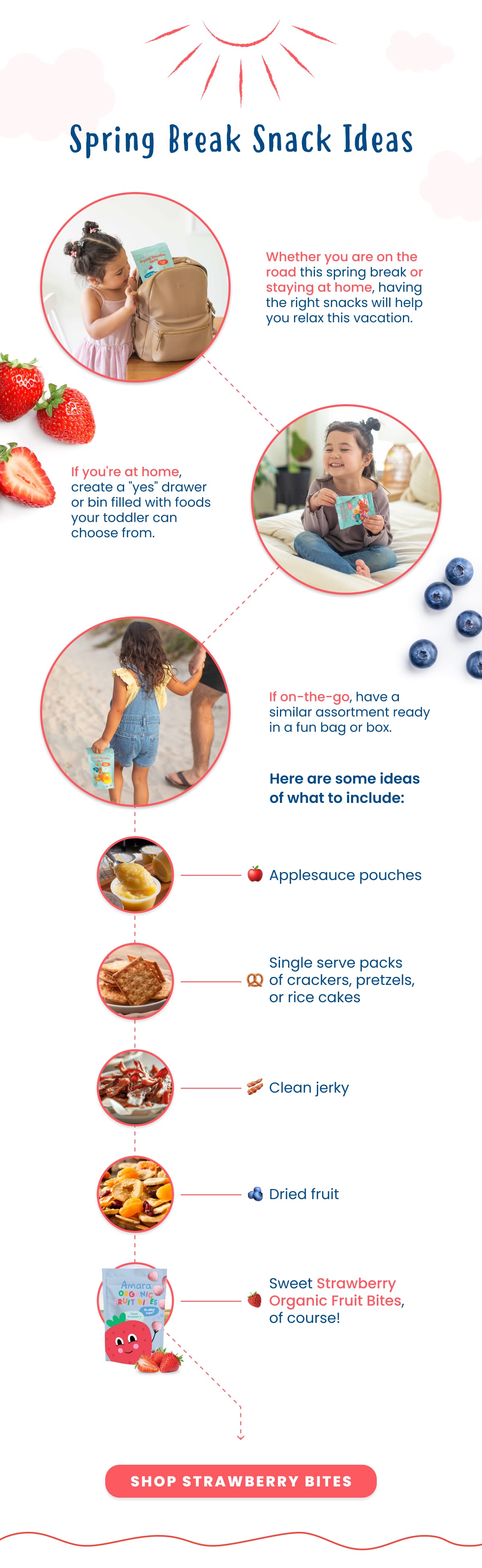 Spring Break Snack Ideas

Whether you are on the road this spring break or staying at home, having the right snacks will help you relax this vacation.

If you're at home, create a "yes" drawer or bin filled with foods your toddler can choose from.

If on-the-go, have a similar assortment ready in a fun bag or box.

Here are some ideas of what to include:

Applesauce pouches

Single serve packs of crackers, pretzels, or rice cakes

Clean jerky

Dried fruit

Amara ORGANIC FRUIT BITES

Sweet Strawberry Organic Fruit Bites, of course!

SHOP STRAWBERRY BITES